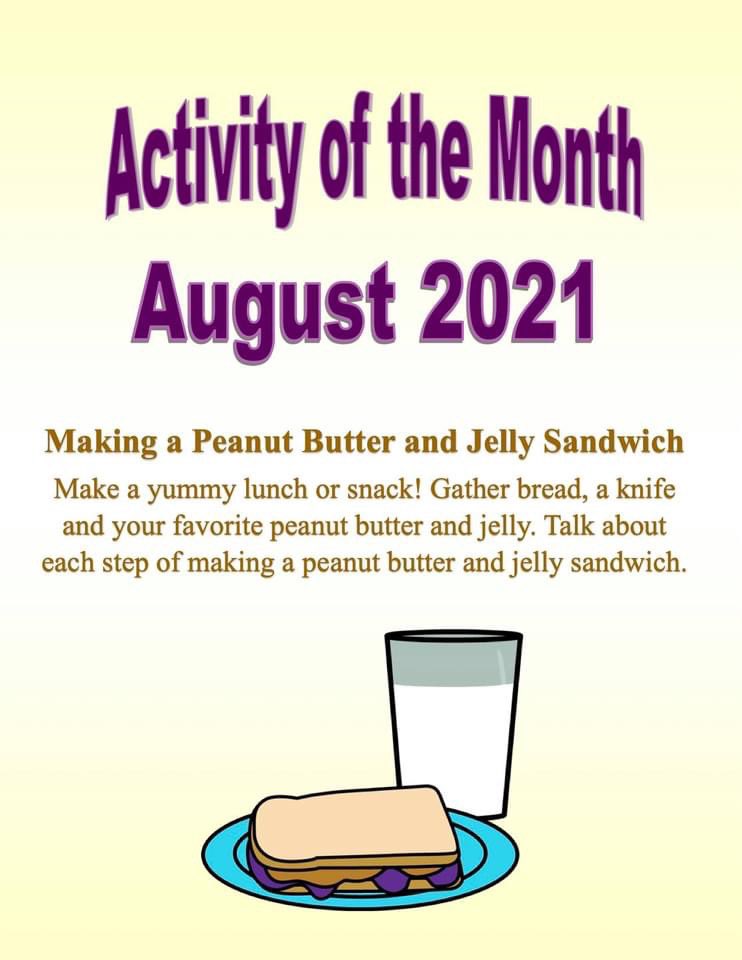 Activity of the Month
August 2021

Making a Peanut Butter and Jelly Sandwich

Make a yummy lunch or snack! Gather bread, a knife and your favorite peanut butter and jelly. Talk about each step of making a peanut butter and jelly sandwich.